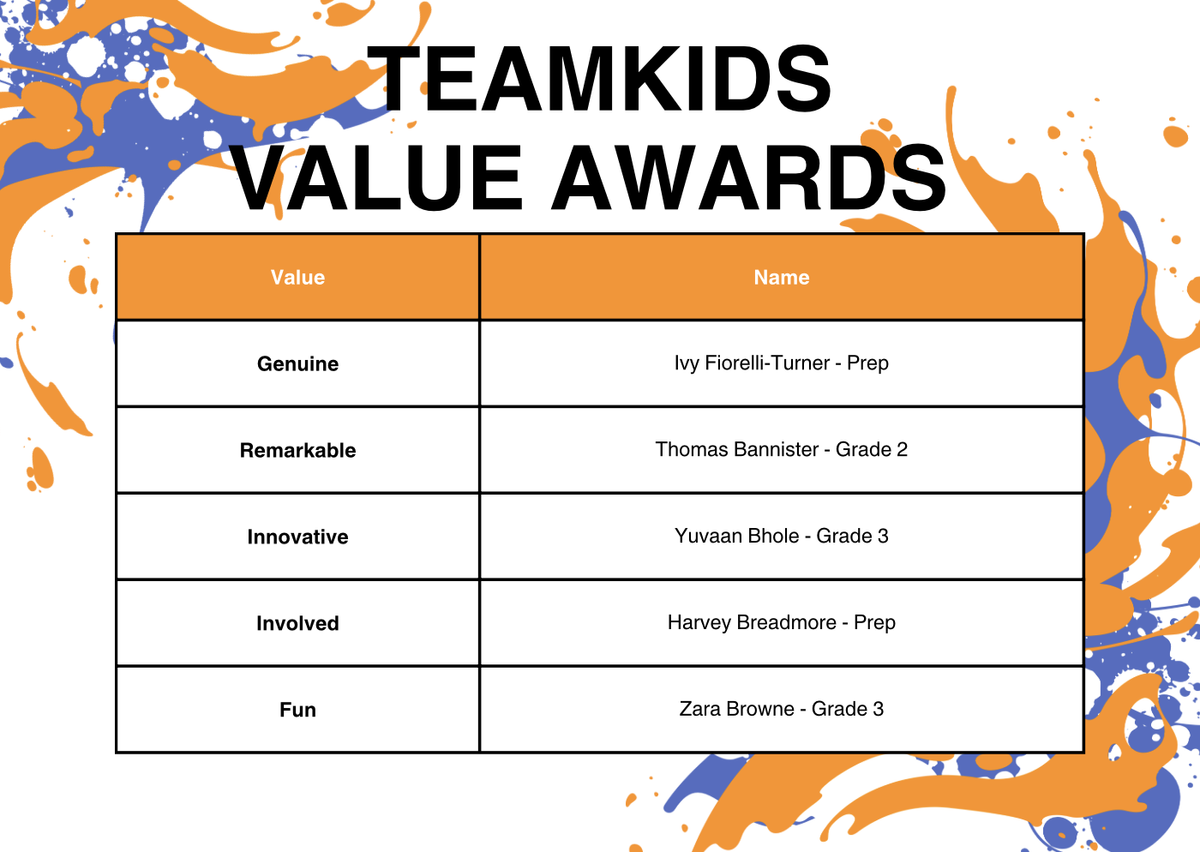 TEAMKIDS
VALUE AWARDS

| Value | Name |
|---|---|
| Genuine | Ivy Fiorelli-Turner - Prep |
| Remarkable | Thomas Bannister - Grade 2 |
| Innovative | Yuvaan Bhole - Grade 3 |
| Involved | Harvey Breadmore - Prep |
| Fun | Zara Browne - Grade 3 |